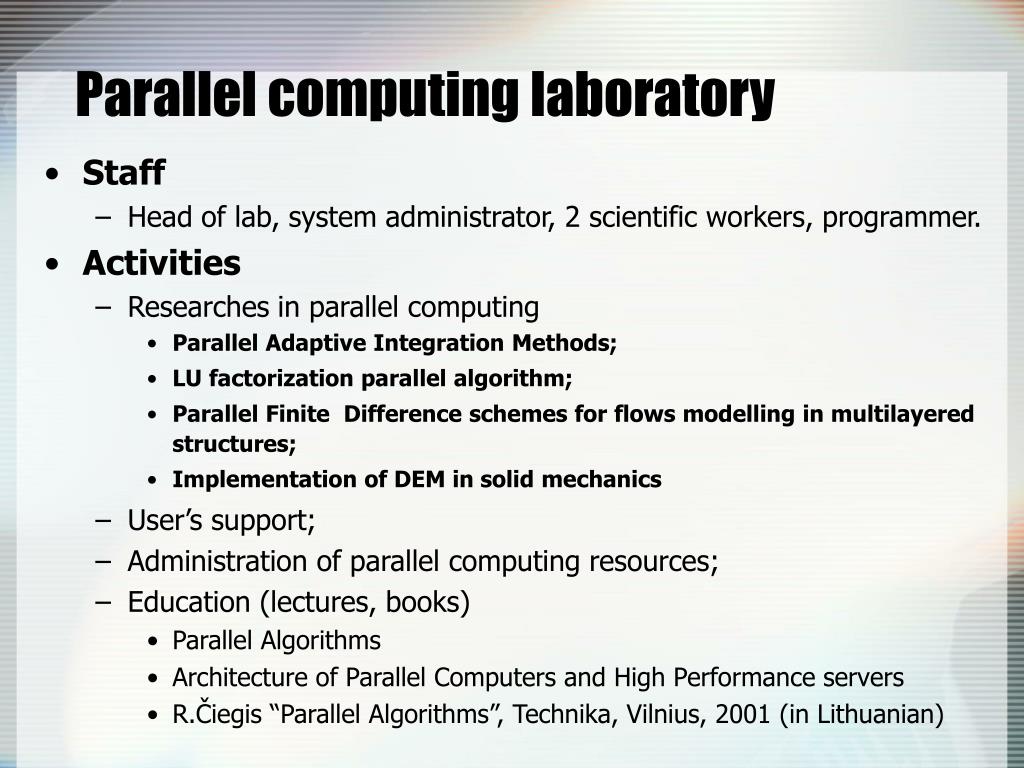 Parallel computing laboratory

• Staff
– Head of lab, system administrator, 2 scientific workers, programmer.

• Activities
– Researches in parallel computing
• Parallel Adaptive Integration Methods;
• LU factorization parallel algorithm;
• Parallel Finite Difference schemes for flows modelling in multilayered structures;
• Implementation of DEM in solid mechanics
– User’s support;
– Administration of parallel computing resources;
– Education (lectures, books)
• Parallel Algorithms
• Architecture of Parallel Computers and High Performance servers
• R.Čiegis “Parallel Algorithms”, Technika, Vilnius, 2001 (in Lithuanian)